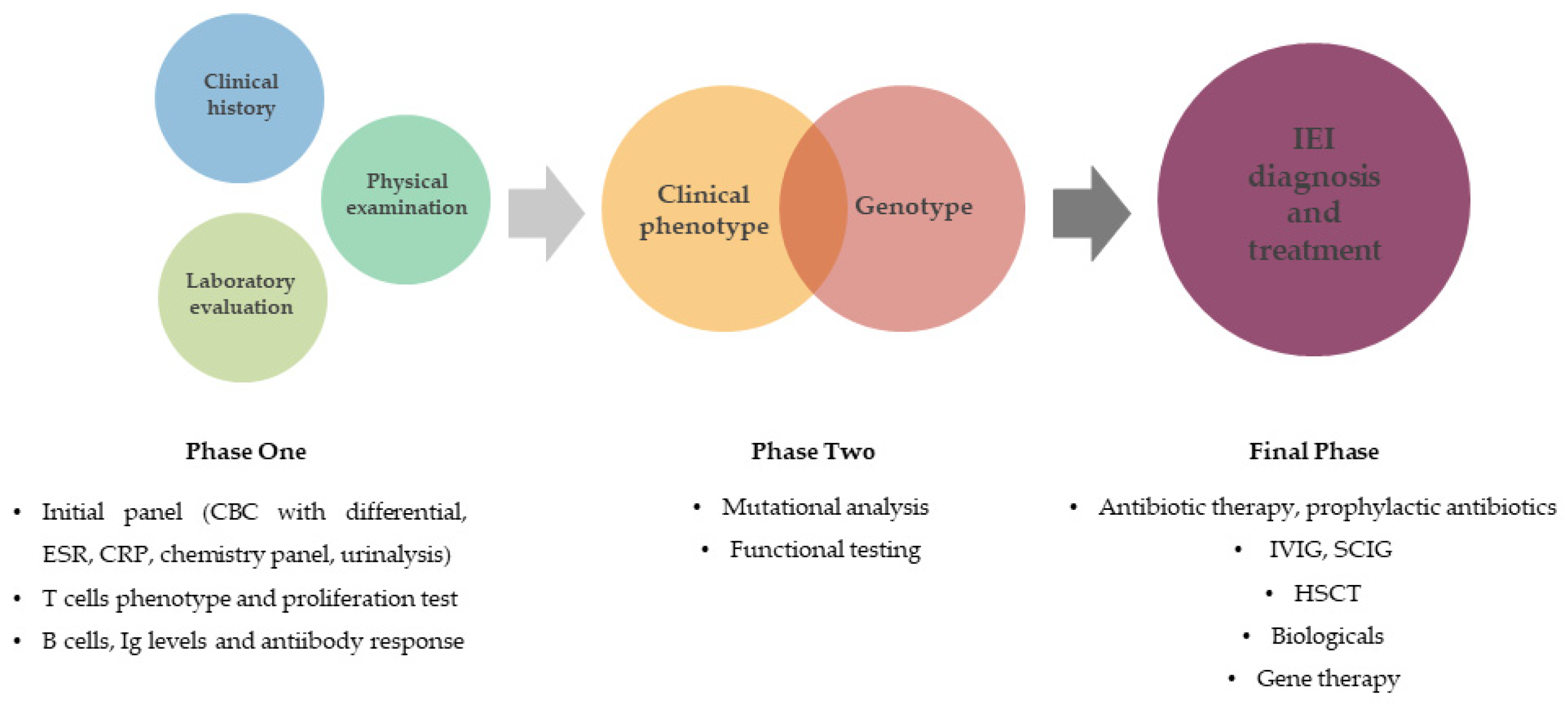 Clinical history

Physical examination

Laboratory evaluation

Clinical phenotype

Genotype

IEI diagnosis and treatment

Phase One

• Initial panel (CBC with differential, ESR, CRP, chemistry panel, urinalysis)
• T cells phenotype and proliferation test
• B cells, Ig levels and antiibody response

Phase Two

• Mutational analysis
• Functional testing

Final Phase

• Antibiotic therapy, prophylactic antibiotics
• IVIG, SCIG
• HSCT
• Biologicals
• Gene therapy